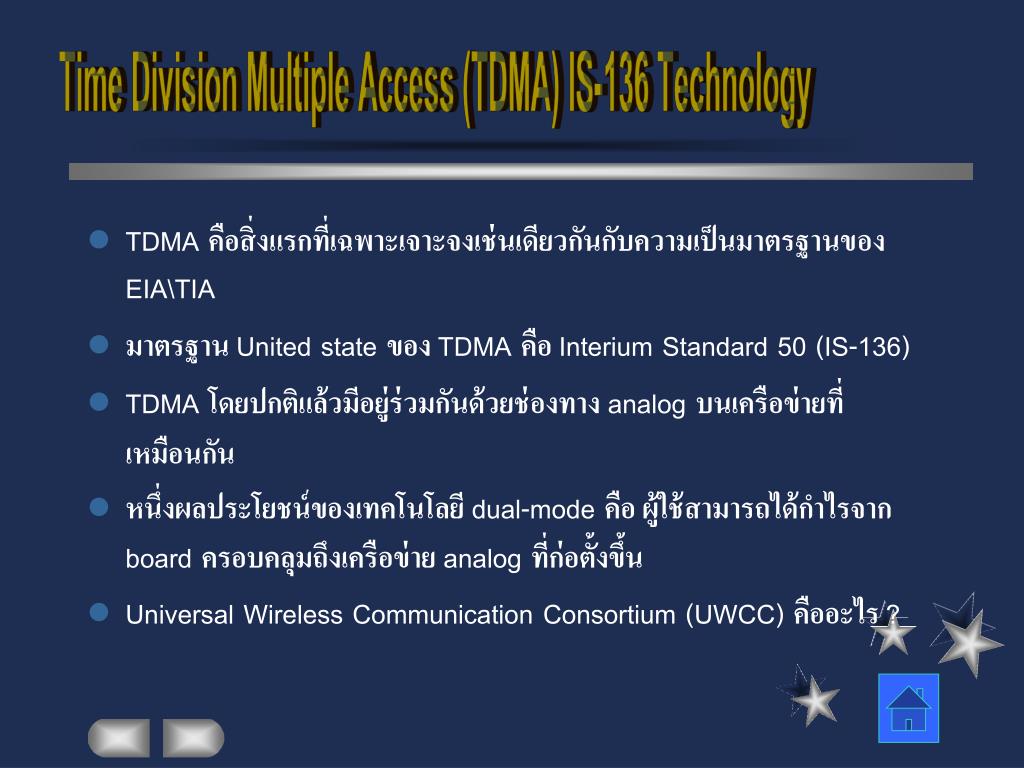 Time Division Multiple Access (TDMA) IS-136 Technology

TDMA คือสิ่งแรกที่เฉพาะเจาะจงเช่นเดียวกันกับความเป็นมาตรฐานของ EIA\TIA

มาตรฐาน United state ของ TDMA คือ Interium Standard 50 (IS-136)

TDMA โดยปกติแล้วมีอยู่ร่วมกันด้วยช่องทาง analog บนเครือข่ายที่เหมือนกัน

หนึ่งผลประโยชน์ของเทคโนโลยี dual-mode คือ ผู้ใช้สามารถได้กำไรจาก board ครอบคลุมถึงเครือข่าย analog ที่ก่อตั้งขึ้น

Universal Wireless Communication Consortium (UWCC) คืออะไร ?